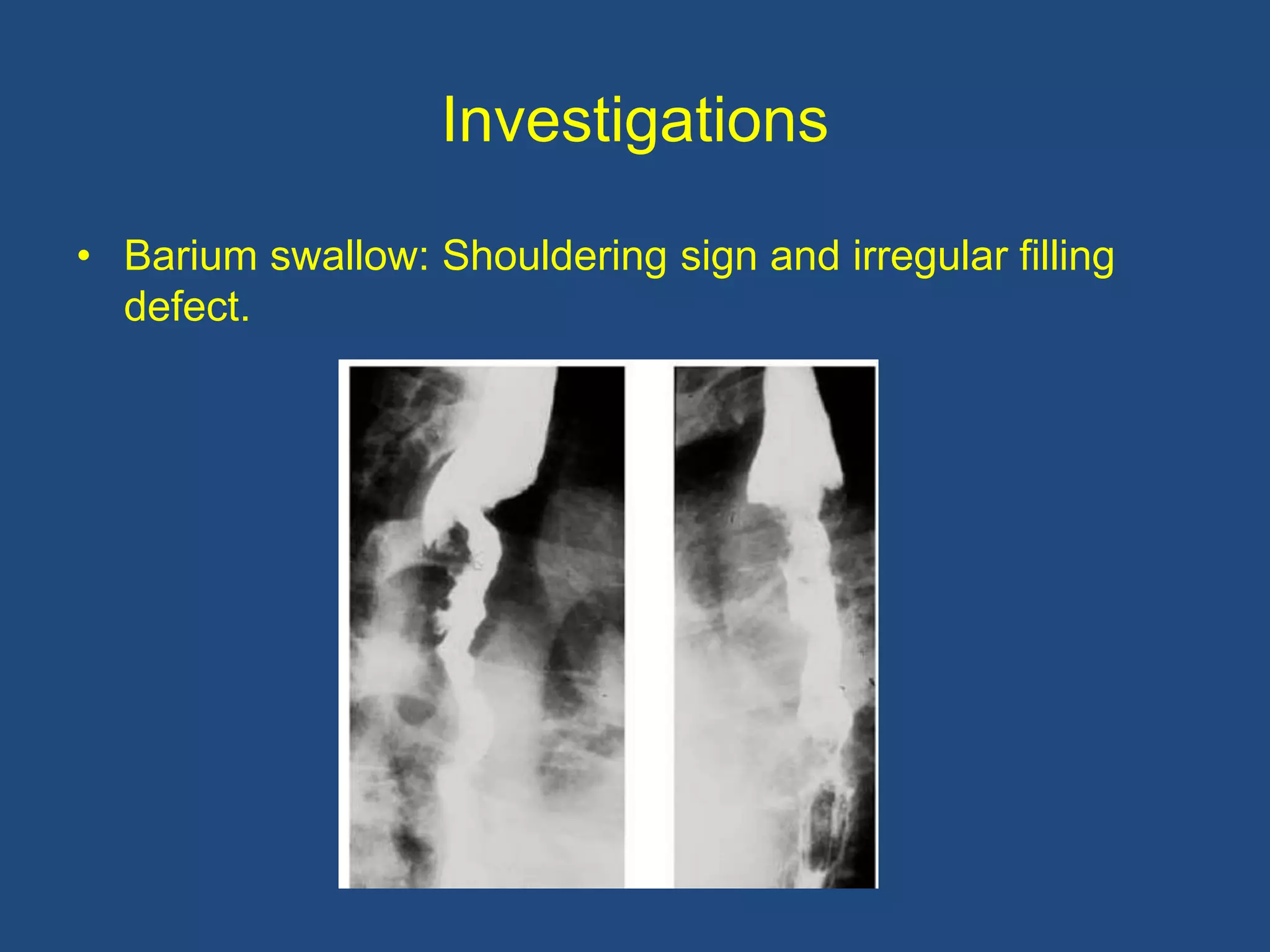 Investigations

• Barium swallow: Shouldering sign and irregular filling defect.